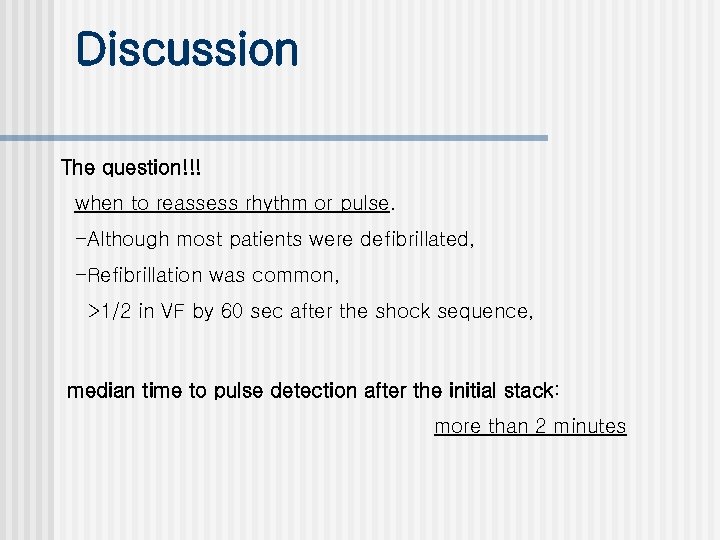 Discussion

The question!!!

when to reassess rhythm or pulse.

-Although most patients were defibrillated,

-Refibrillation was common,

>1/2 in VF by 60 sec after the shock sequence,

median time to pulse detection after the initial stack:

more than 2 minutes